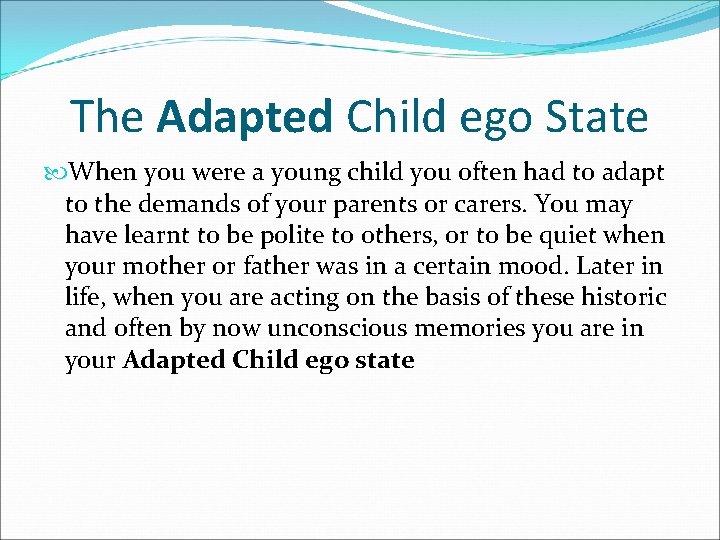 The Adapted Child ego State

When you were a young child you often had to adapt to the demands of your parents or carers. You may have learnt to be polite to others, or to be quiet when your mother or father was in a certain mood. Later in life, when you are acting on the basis of these historic and often by now unconscious memories you are in your Adapted Child ego state